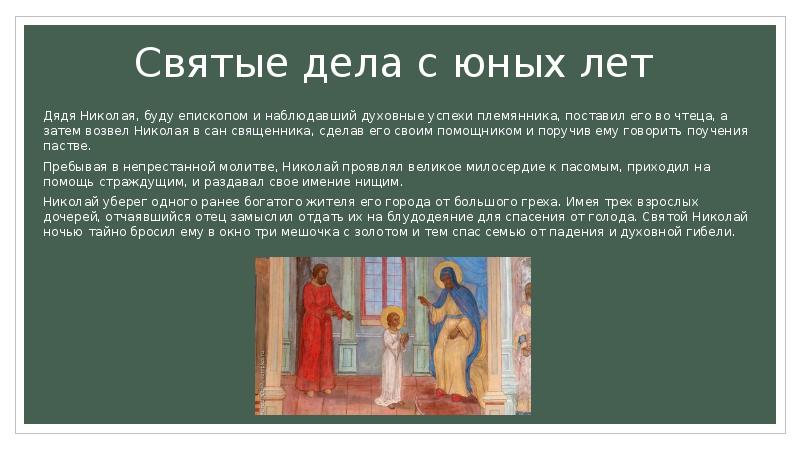 Святые дела с юных лет

Дядя Николая, буду епископом и наблюдавший духовные успехи племянника, поставил его во чтеца, а затем возвел Николая в сан священника, сделав его своим помощником и поручив ему говорить поучения пастве.

Пребывая в непрестанной молитве, Николай проявлял великое милосердие к пасомым, приходил на помощь страждущим, и раздавал свое имение нищим.

Николай уберег одного ранее богатого жителя его города от большого греха. Имея трех взрослых дочерей, отчаявшийся отец замыслил отдать их на блудодеяние для спасения от голода. Святой Николай ночью тайно бросил ему в окно три мешочка с золотом и тем спас семью от падения и духовной гибели.